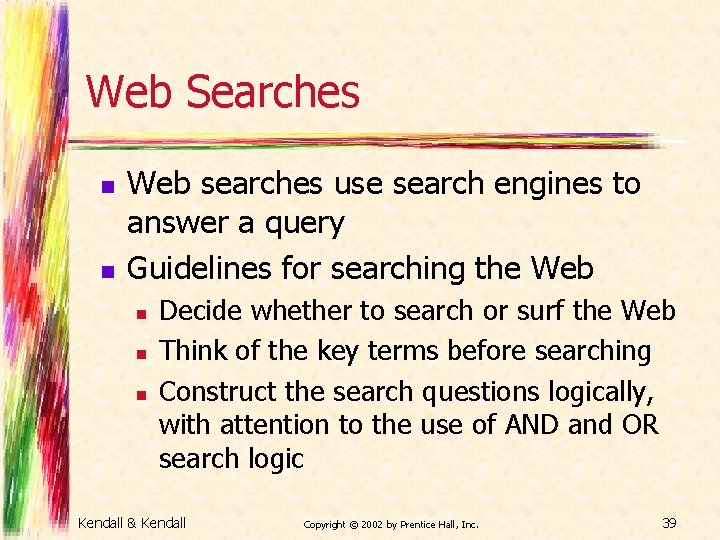 Web Searches

- Web searches use search engines to answer a query
- Guidelines for searching the Web
  - Decide whether to search or surf the Web
  - Think of the key terms before searching
  - Construct the search questions logically, with attention to the use of AND and OR search logic

Kendall & Kendall

Copyright © 2002 by Prentice Hall, Inc.

39